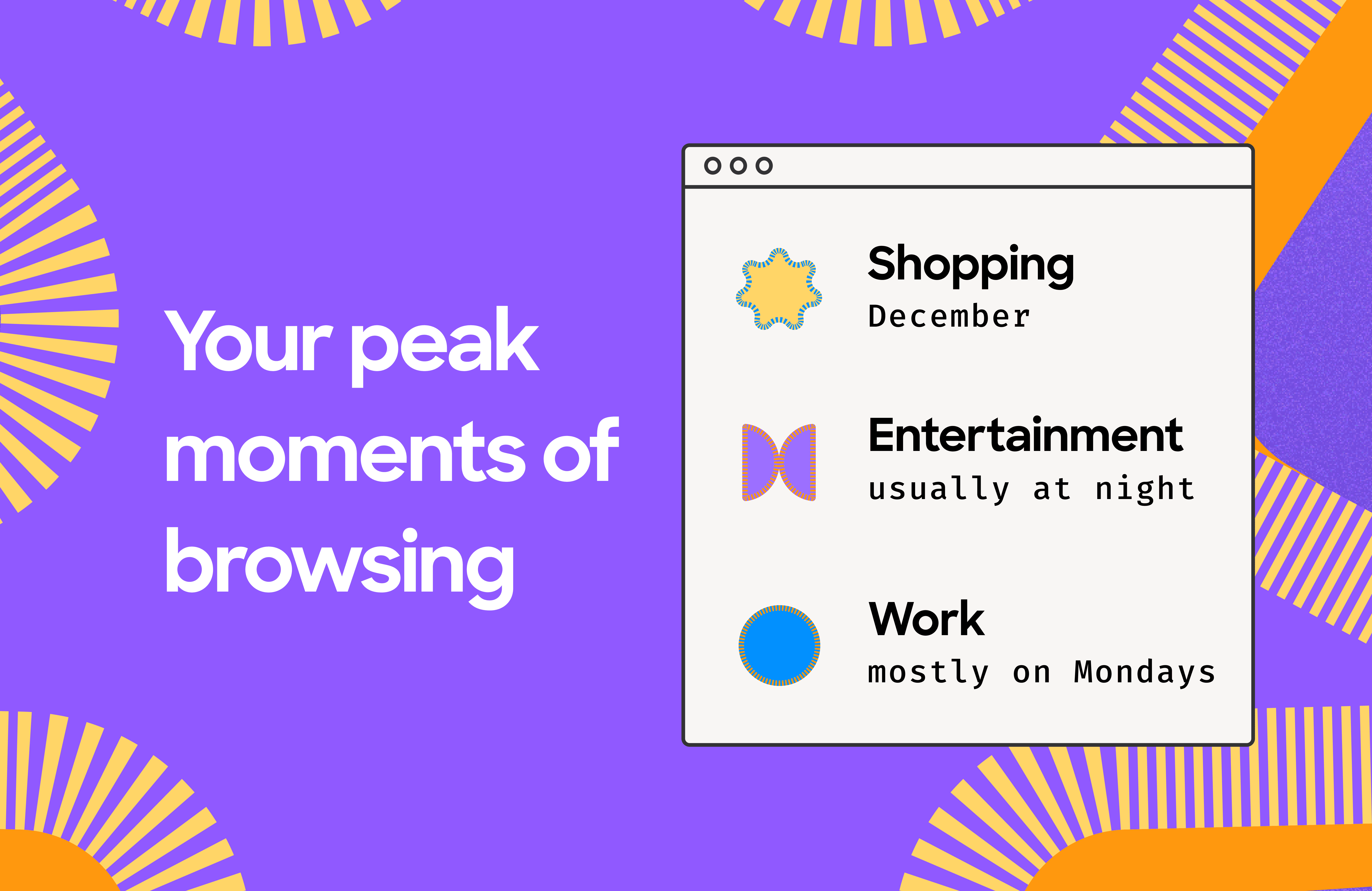 Your peak moments of browsing

Shopping
December

Entertainment
usually at night

Work
mostly on Mondays